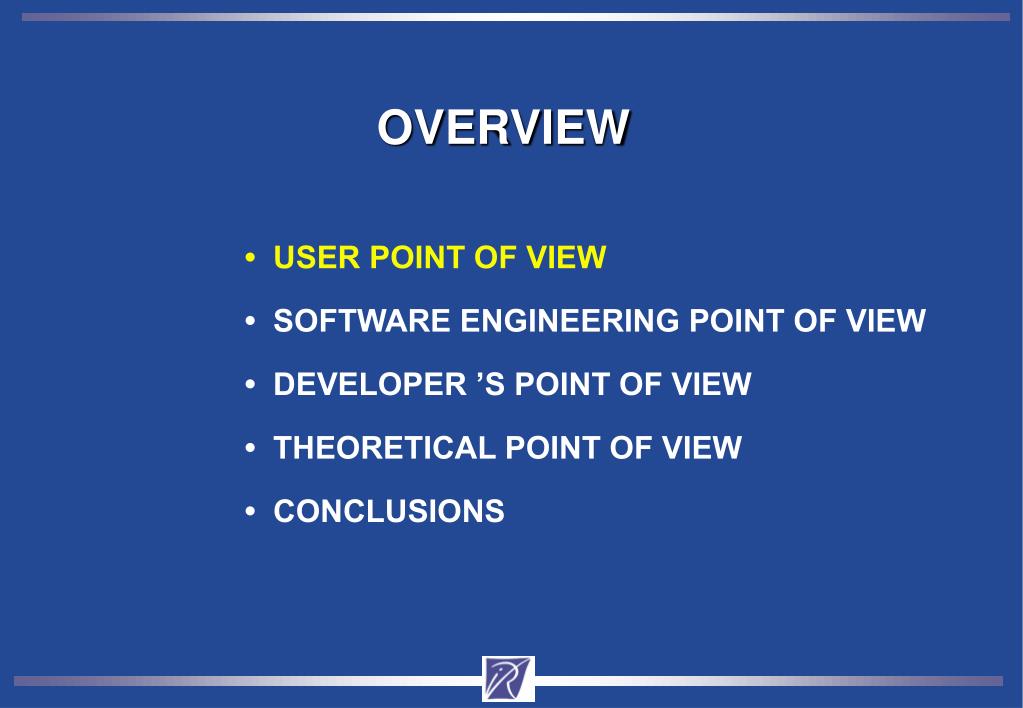 OVERVIEW

• USER POINT OF VIEW

• SOFTWARE ENGINEERING POINT OF VIEW

• DEVELOPER ’S POINT OF VIEW

• THEORETICAL POINT OF VIEW

• CONCLUSIONS